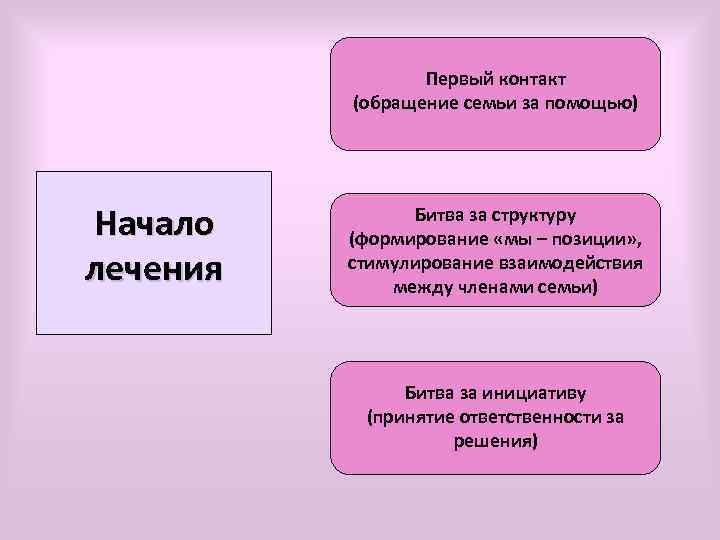 Начало лечения

Первый контакт
(обращение семьи за помощью)

Битва за структуру
(формирование «мы – позиции», стимулирование взаимодействия между членами семьи)

Битва за инициативу
(принятие ответственности за решения)